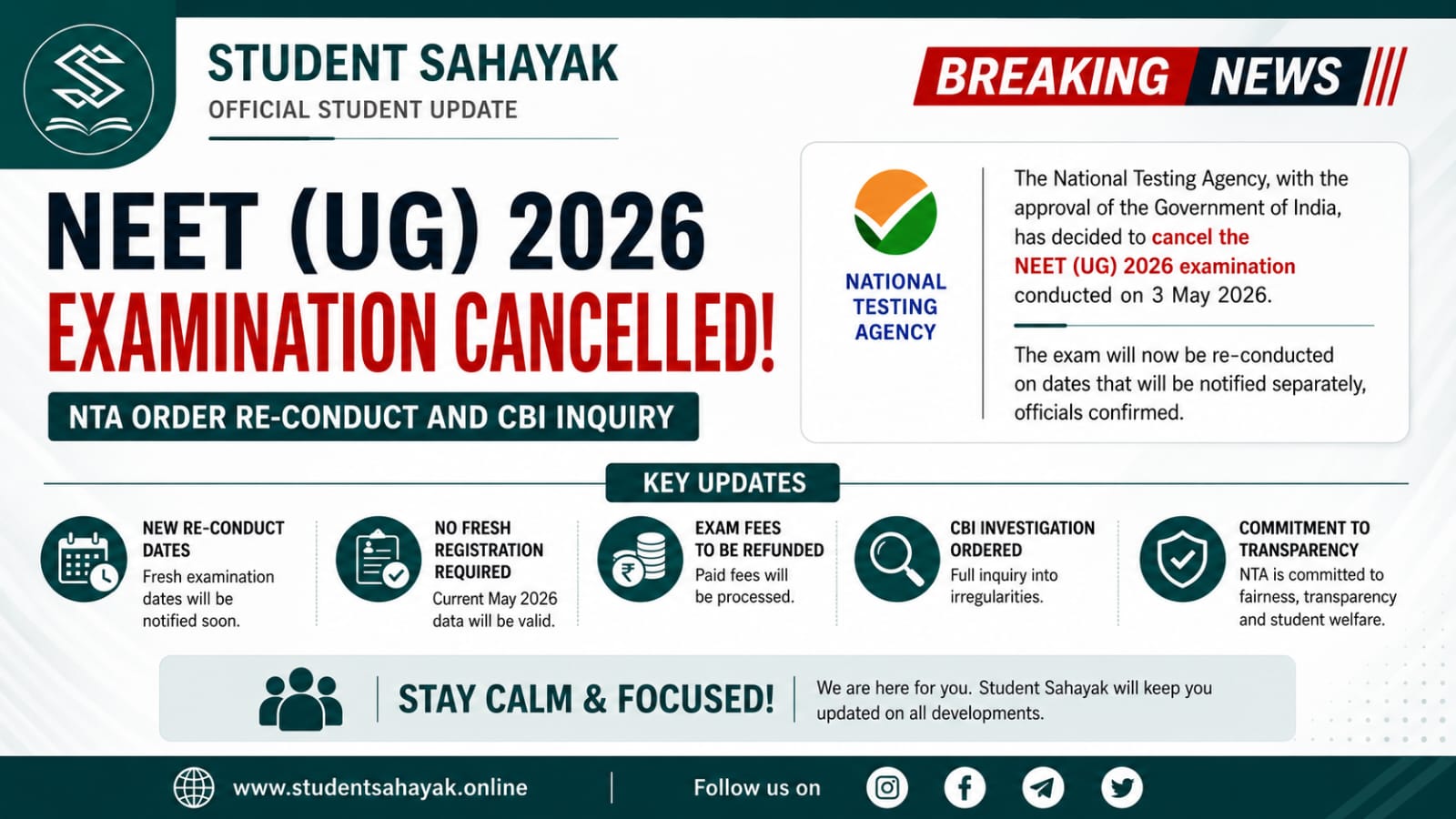 STUDENT SAHAYAK
OFFICIAL STUDENT UPDATE

BREAKING NEWS

NEET (UG) 2026
EXAMINATION CANCELLED!

NTA ORDER RE-CONDUCT AND CBI INQUIRY

NATIONAL TESTING AGENCY

The National Testing Agency, with the approval of the Government of India, has decided to cancel the NEET (UG) 2026 examination conducted on 3 May 2026.

The exam will now be re-conducted on dates that will be notified separately, officials confirmed.

KEY UPDATES

NEW RE-CONDUCT DATES
Fresh examination dates will be notified soon.

NO FRESH REGISTRATION REQUIRED
Current May 2026 data will be valid.

EXAM FEES TO BE REFUNDED
Paid fees will be processed.

CBI INVESTIGATION ORDERED
Full inquiry into irregularities.

COMMITMENT TO TRANSPARENCY
NTA is committed to fairness, transparency and student welfare.

STAY CALM & FOCUSED!
We are here for you. Student Sahayak will keep you updated on all developments.

www.studentsahayak.online
Follow us on